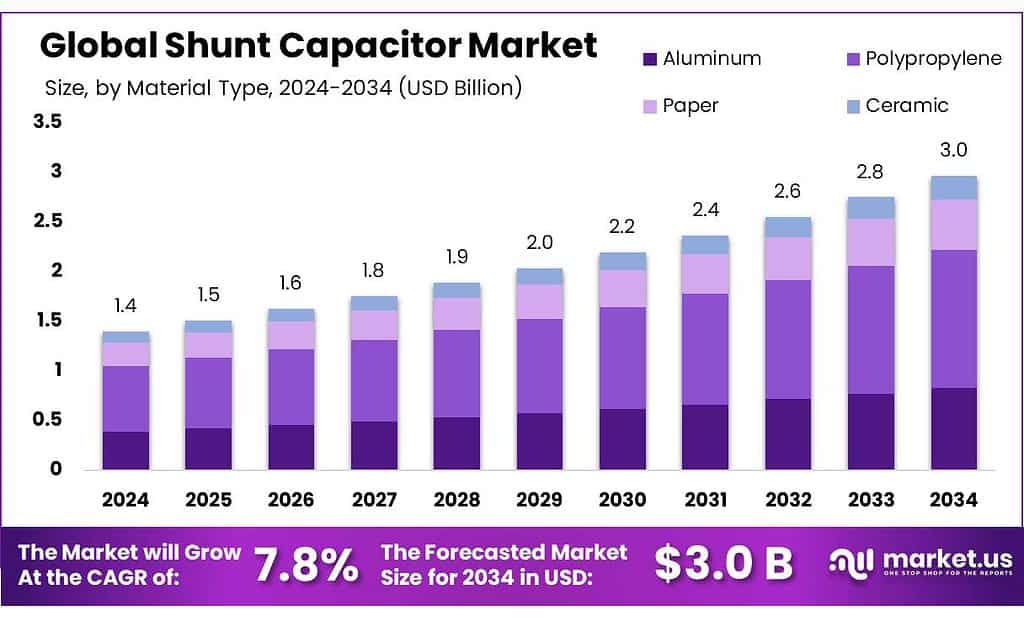 Global Shunt Capacitor Market
Size, by Material Type, 2024-2034 (USD Billion)

Aluminum
Polypropylene
Paper
Ceramic

3.5
3
2.5
2
1.5
1
0.5
0

1.4
1.5
1.6
1.8
1.9
2.0
2.2
2.4
2.6
2.8
3.0

2024
2025
2026
2027
2028
2029
2030
2031
2032
2033
2034

The Market will Grow At the CAGR of: 7.8%
The Forecasted Market Size for 2034 in USD: $3.0 B
market.us
ONE STOP SHOP FOR THE REPORTS